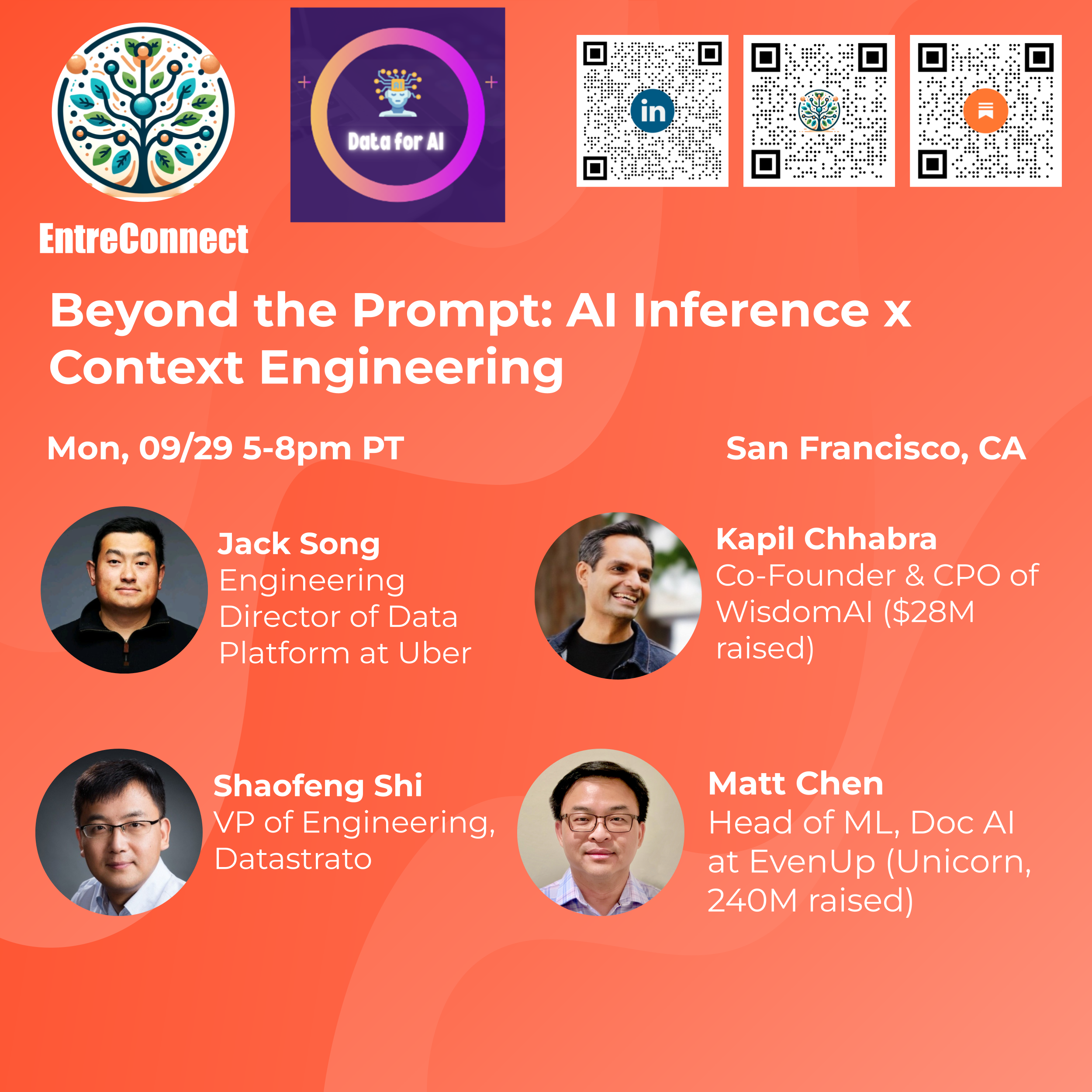 EntreConnect

AI

Data for AI

in

Beyond the Prompt: AI Inference x Context Engineering

Mon, 09/29 5-8pm PT

San Francisco, CA

Jack Song
Engineering Director of Data Platform at Uber

Kapil Chhabra
Co-Founder & CPO of WisdomAI ($28M raised)

Shaofeng Shi
VP of Engineering, Datastrato

Matt Chen
Head of ML, Doc AI at EvenUp (Unicorn, 240M raised)